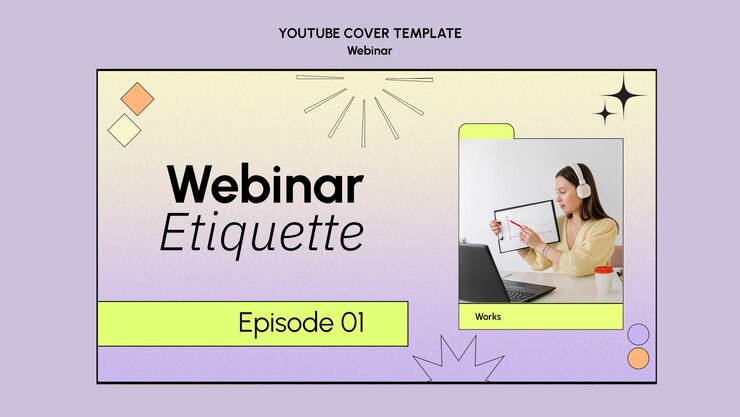 YOUTUBE COVER TEMPLATE
Webinar

Webinar
Etiquette

Episode 01

Works